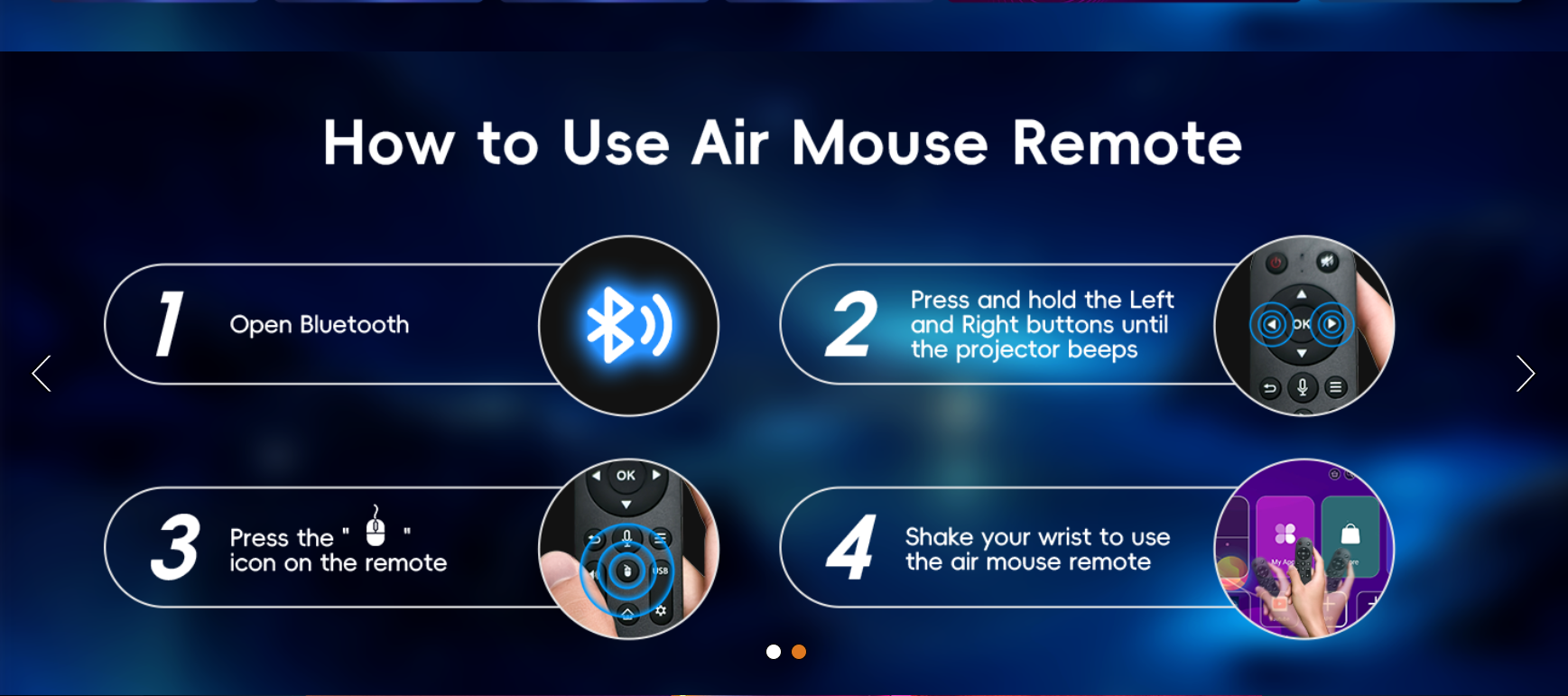 How to Use Air Mouse Remote

1 Open Bluetooth

2 Press and hold the Left and Right buttons until the projector beeps

OK

3 Press the " " icon on the remote

OK

USB

4 Shake your wrist to use the air mouse remote

My App